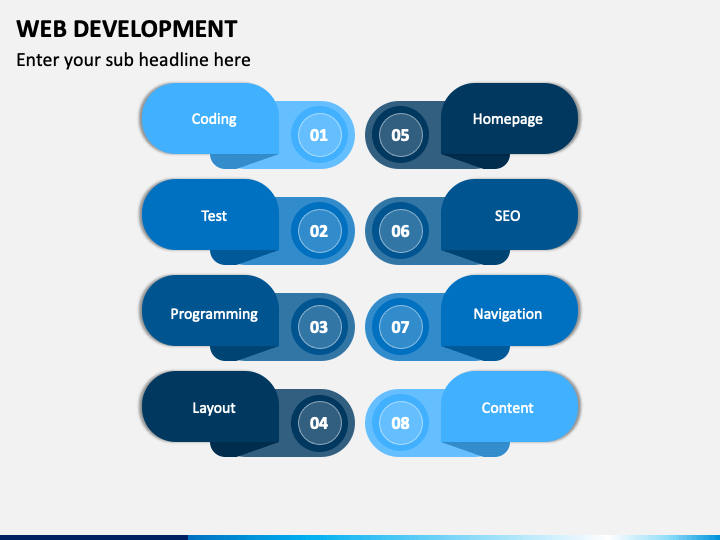 WEB DEVELOPMENT

Enter your sub headline here

Coding 01

Test 02

Programming 03

Layout 04

05 Homepage

06 SEO

07 Navigation

08 Content